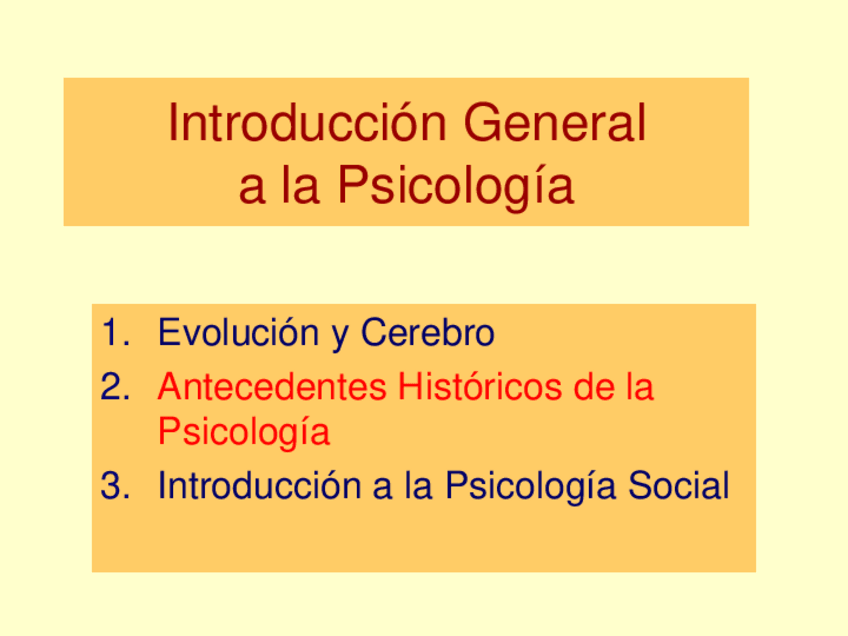 Introducción General a la Psicología

1. Evolución y Cerebro
2. Antecedentes Históricos de la Psicología
3. Introducción a la Psicología Social